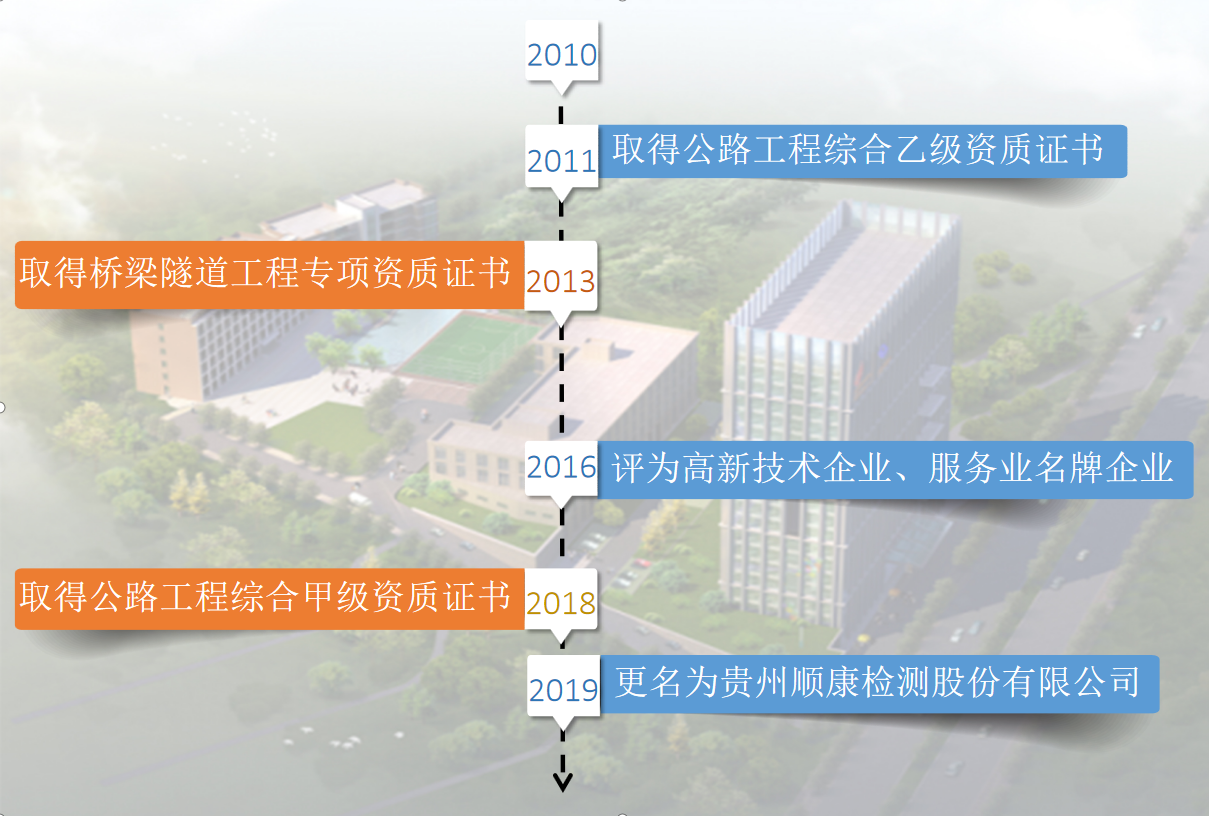 2010

2011 取得公路工程综合乙级资质证书

取得桥梁隧道工程专项资质证书 2013

2016 评为高新技术企业、服务业名牌企业

取得公路工程综合甲级资质证书 2018

2019 更名为贵州顺康检测股份有限公司